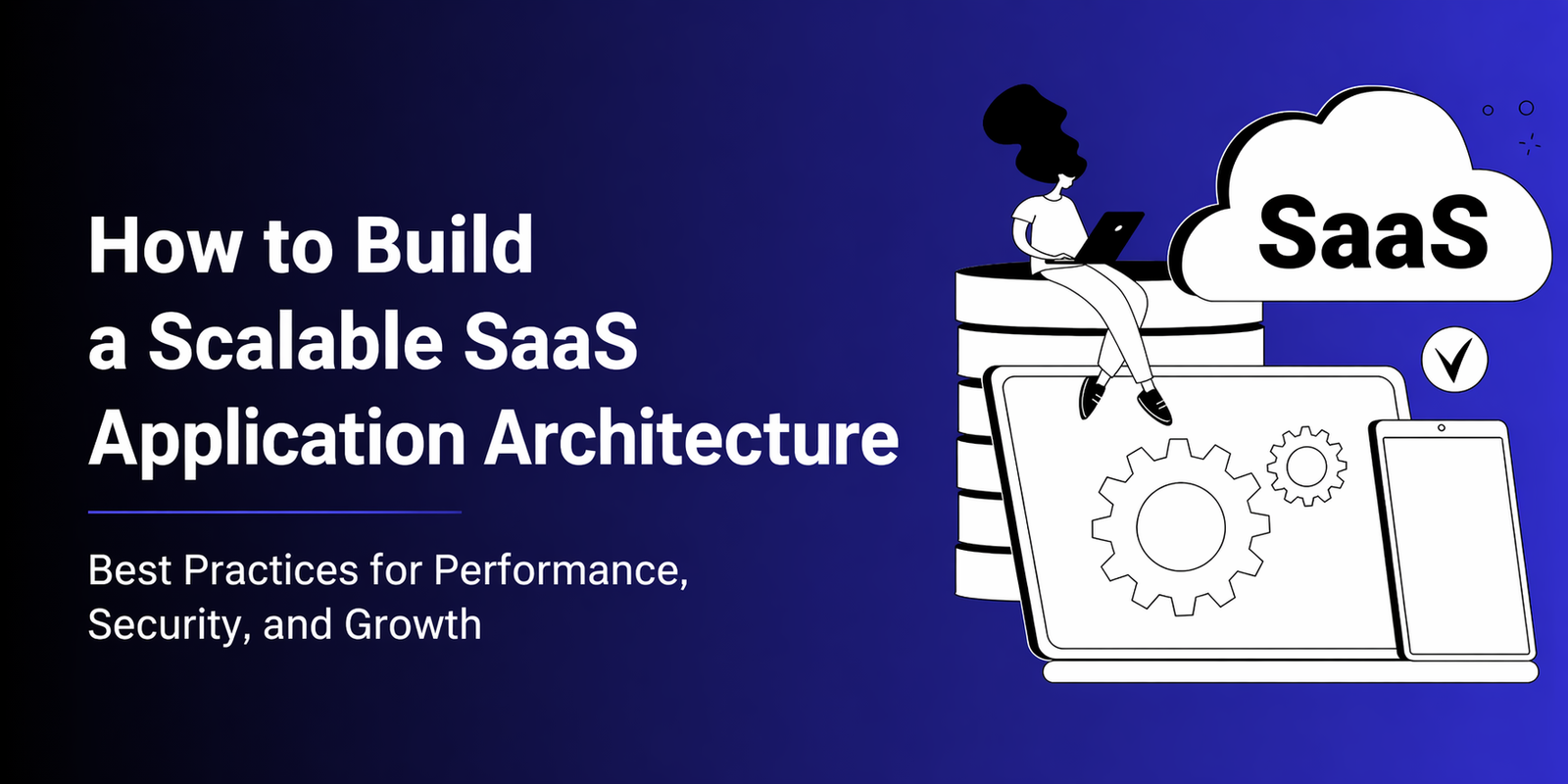 How to Build a Scalable SaaS Application Architecture

Best Practices for Performance, Security, and Growth

SaaS